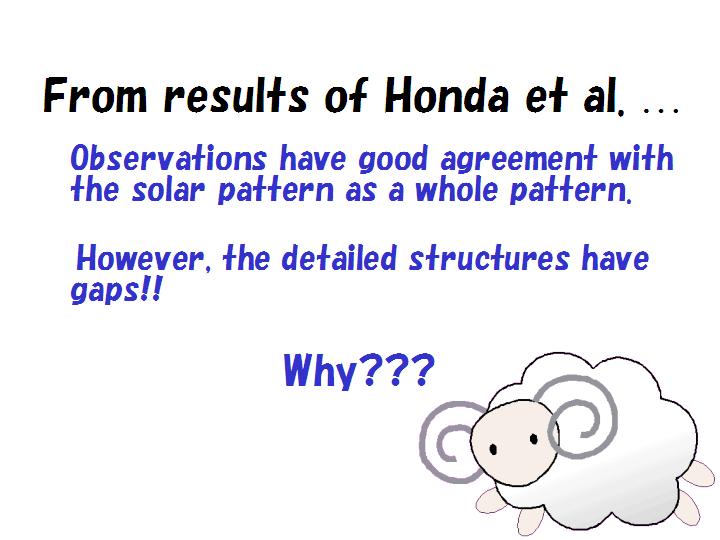 From results of Honda et al, …

Observations have good agreement with the solar pattern as a whole pattern.

However, the detailed structures have gaps!!

Why???